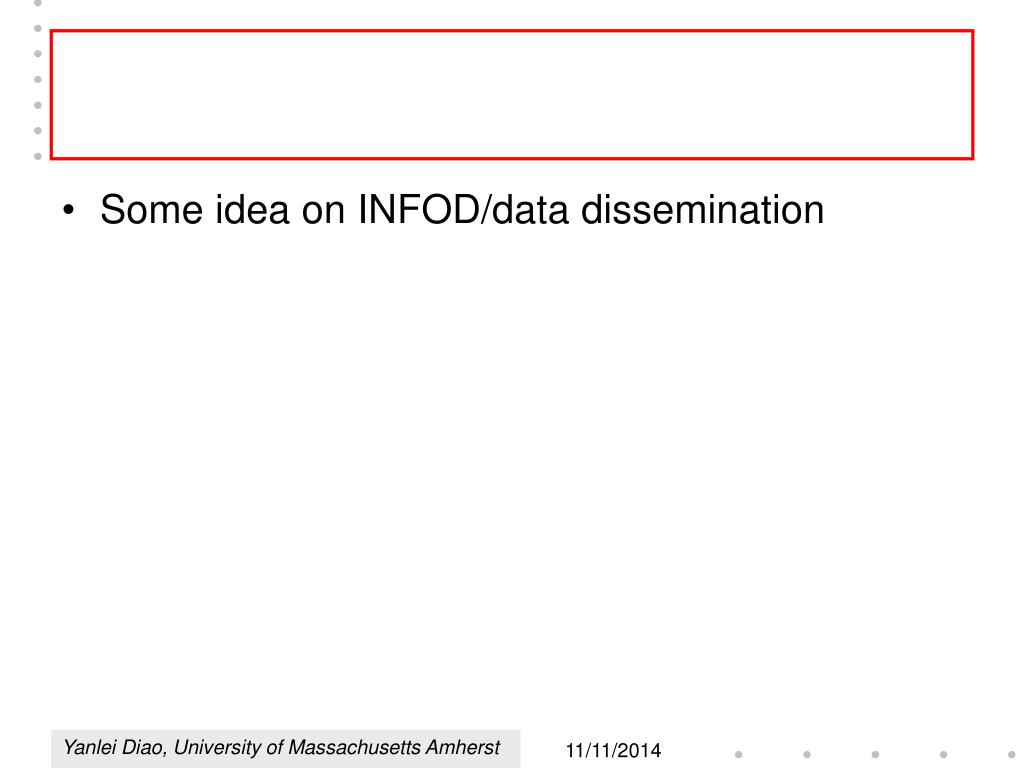 • Some idea on INFOD/data dissemination

Yanlei Diao, University of Massachusetts Amherst

11/11/2014